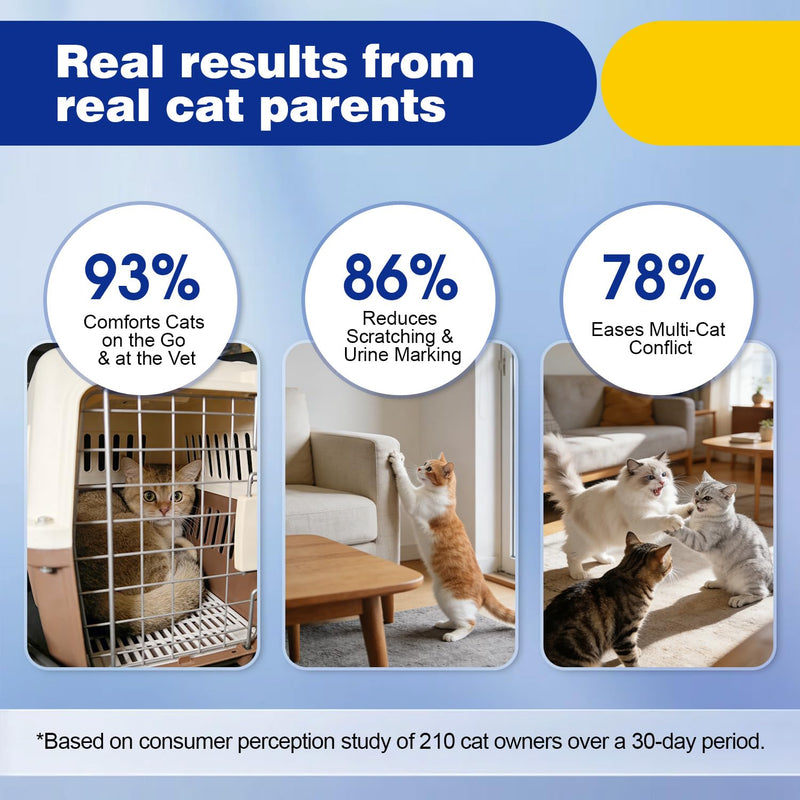 Real results from real cat parents

93%
Comforts Cats on the Go & at the Vet

86%
Reduces Scratching & Urine Marking

78%
Eases Multi-Cat Conflict

*Based on consumer perception study of 210 cat owners over a 30-day period.